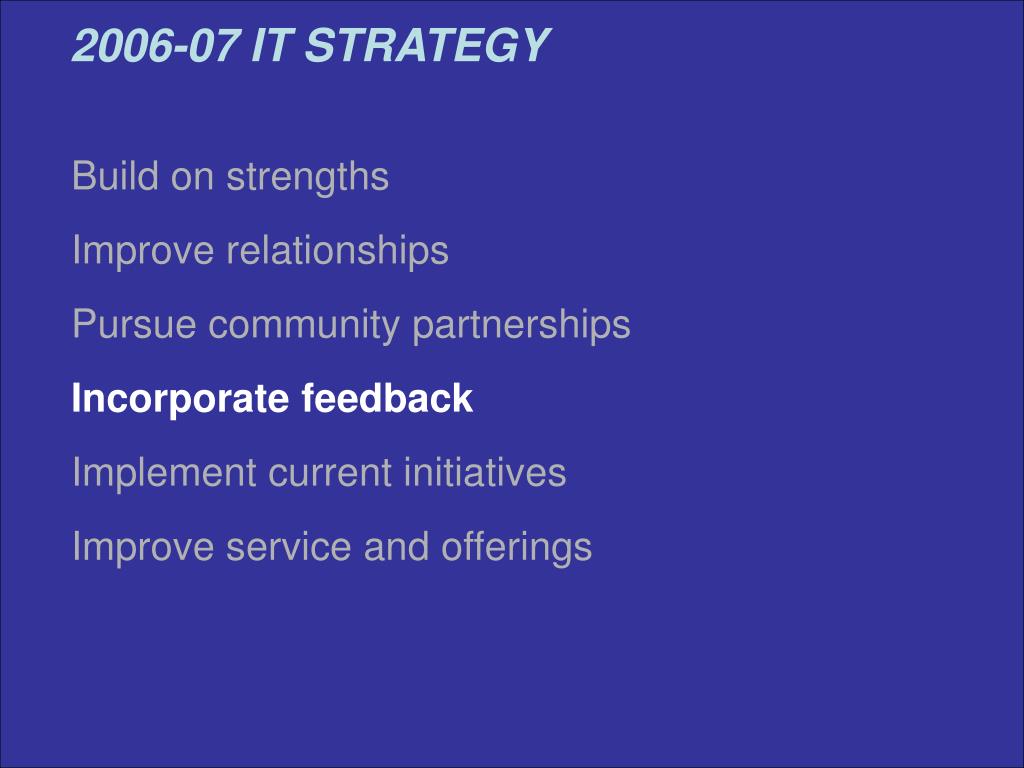 2006-07 IT STRATEGY

Build on strengths

Improve relationships

Pursue community partnerships

Incorporate feedback

Implement current initiatives

Improve service and offerings